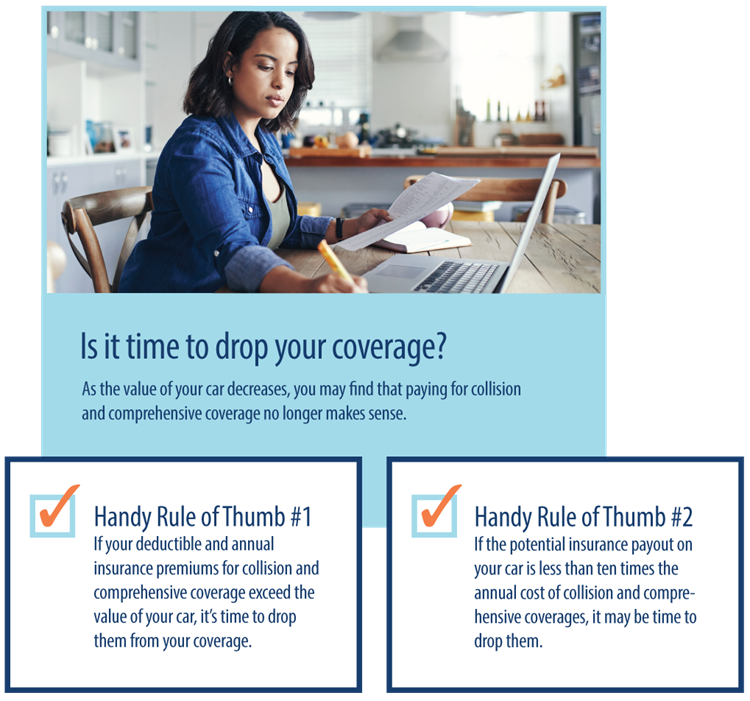 Is it time to drop your coverage?

As the value of your car decreases, you may find that paying for collision and comprehensive coverage no longer makes sense.

Handy Rule of Thumb #1

If your deductible and annual insurance premiums for collision and comprehensive coverage exceed the value of your car, it's time to drop them from your coverage.

Handy Rule of Thumb #2

If the potential insurance payout on your car is less than ten times the annual cost of collision and comprehensive coverages, it may be time to drop them.